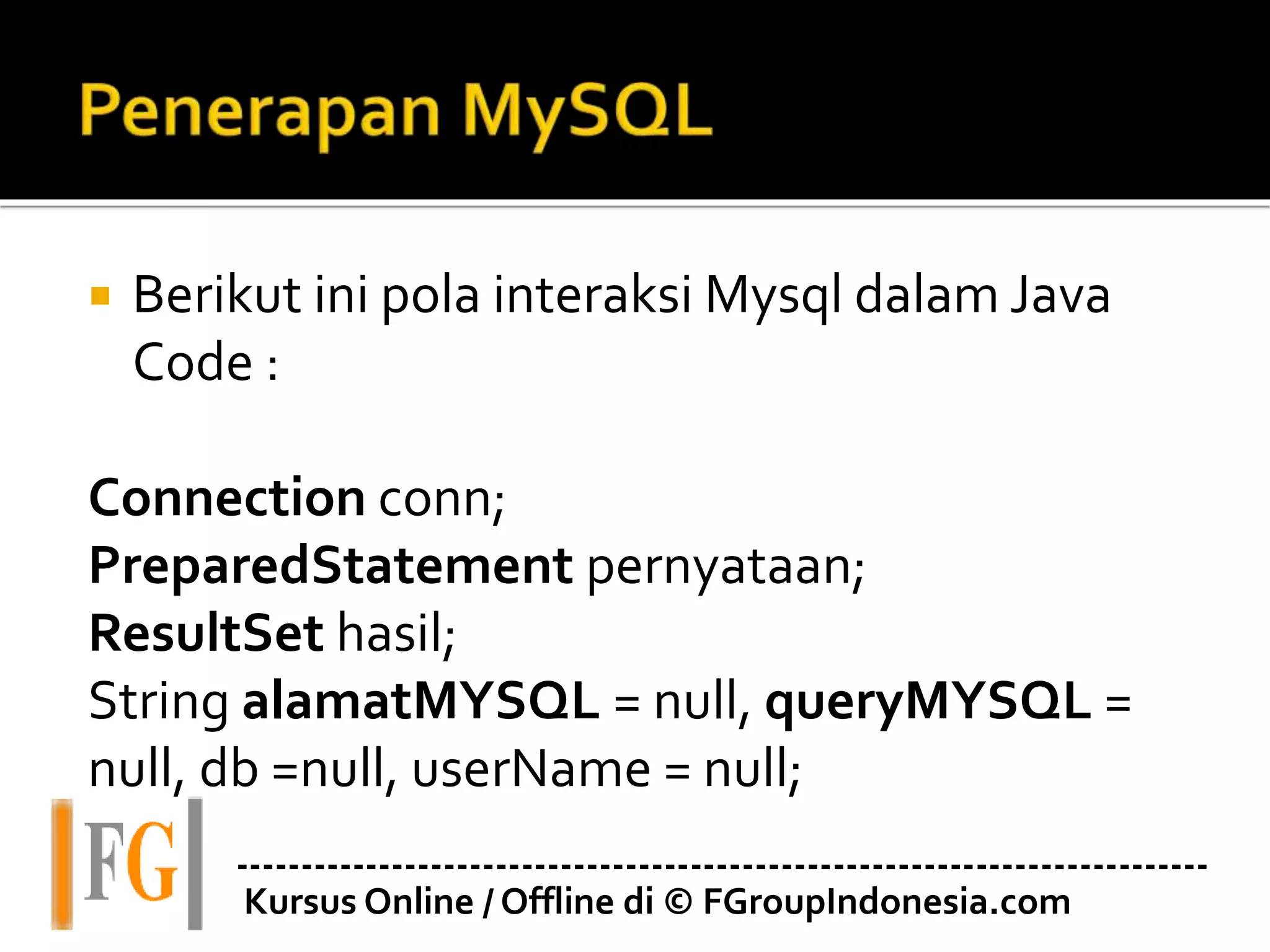 Penerapan MySQL

Berikut ini pola interaksi Mysql dalam Java Code :

Connection conn;
PreparedStatement pernyataan;
ResultSet hasil;
String alamatMYSQL = null, queryMYSQL = null, db =null, userName = null;

FG

Kursus Online / Offline di © FGroupIndonesia.com